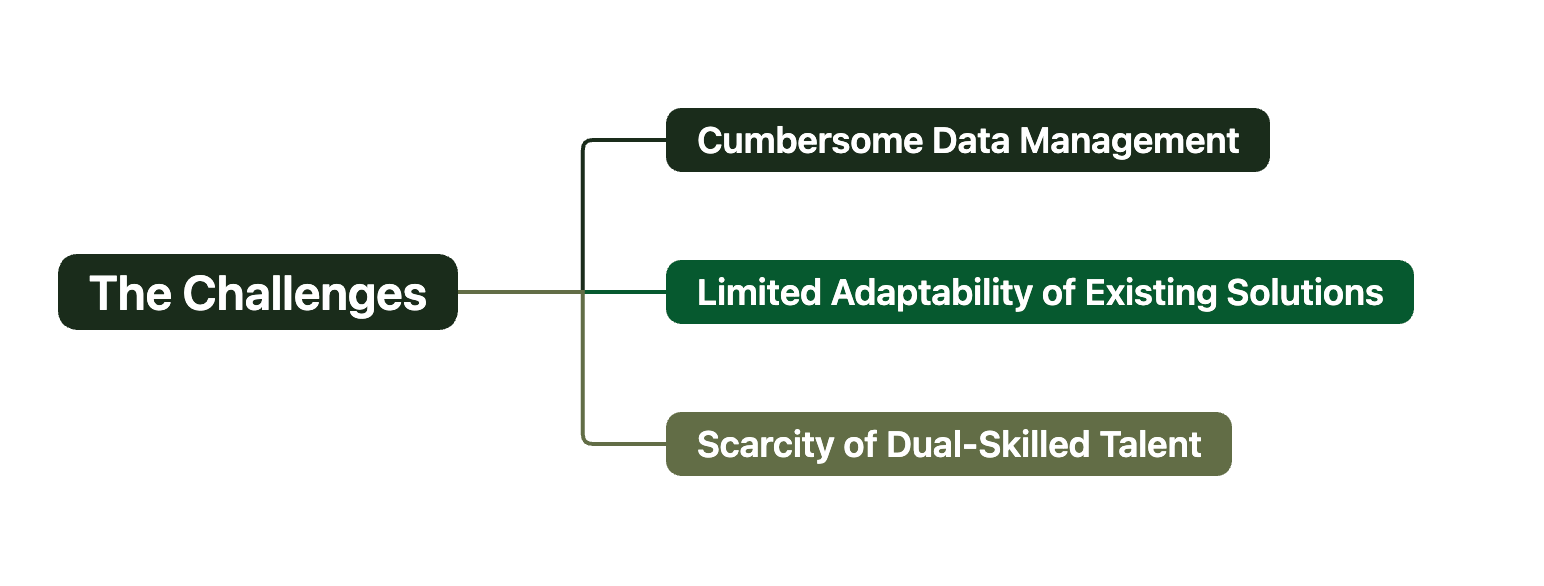 The Challenges

Cumbersome Data Management

Limited Adaptability of Existing Solutions

Scarcity of Dual-Skilled Talent